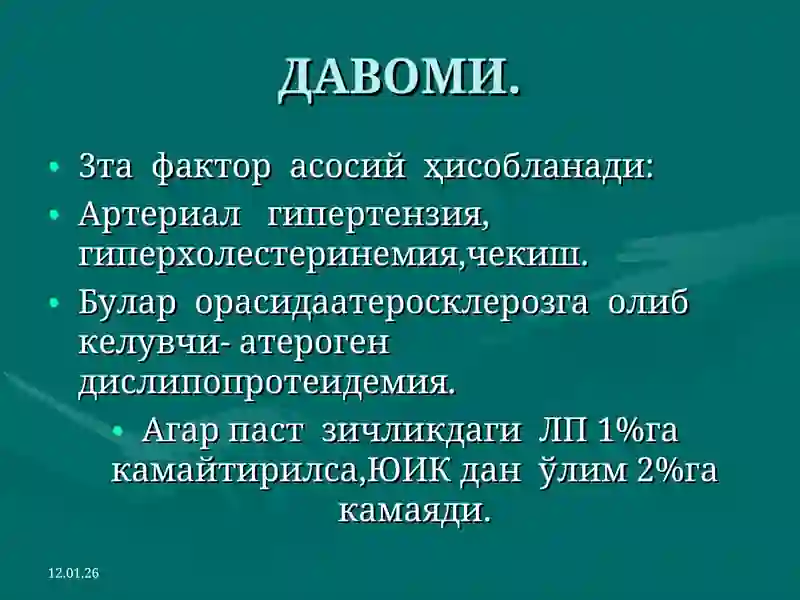 ДАВОМИ.

• 3та фактор асосий ҳисобланади:

• Артериал гипертензия, гиперхолестеринемия,чекиш.

• Булар орасидаатеросклерозга олиб келувчи- атероген дислипопротеидемия.

• Агар паст зичликдаги ЛП 1%га камайтирилса,ЮИК дан ўлим 2%га камаяди.

12.01.26